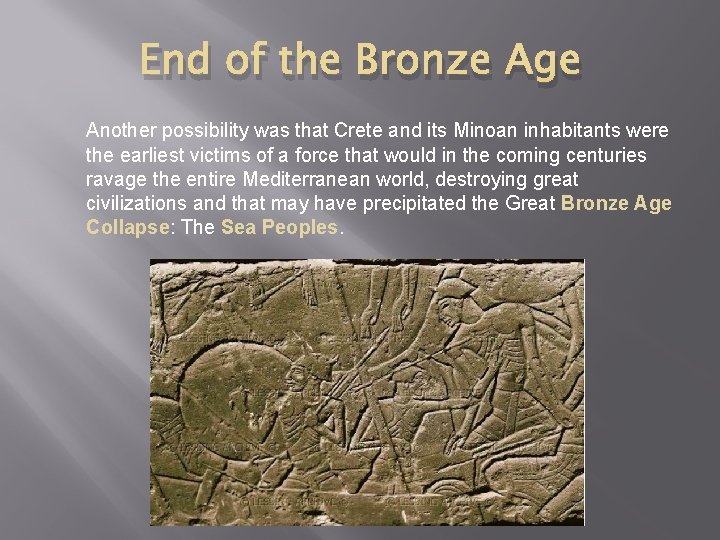 End of the Bronze Age

Another possibility was that Crete and its Minoan inhabitants were the earliest victims of a force that would in the coming centuries ravage the entire Mediterranean world, destroying great civilizations and that may have precipitated the Great Bronze Age Collapse: The Sea Peoples.